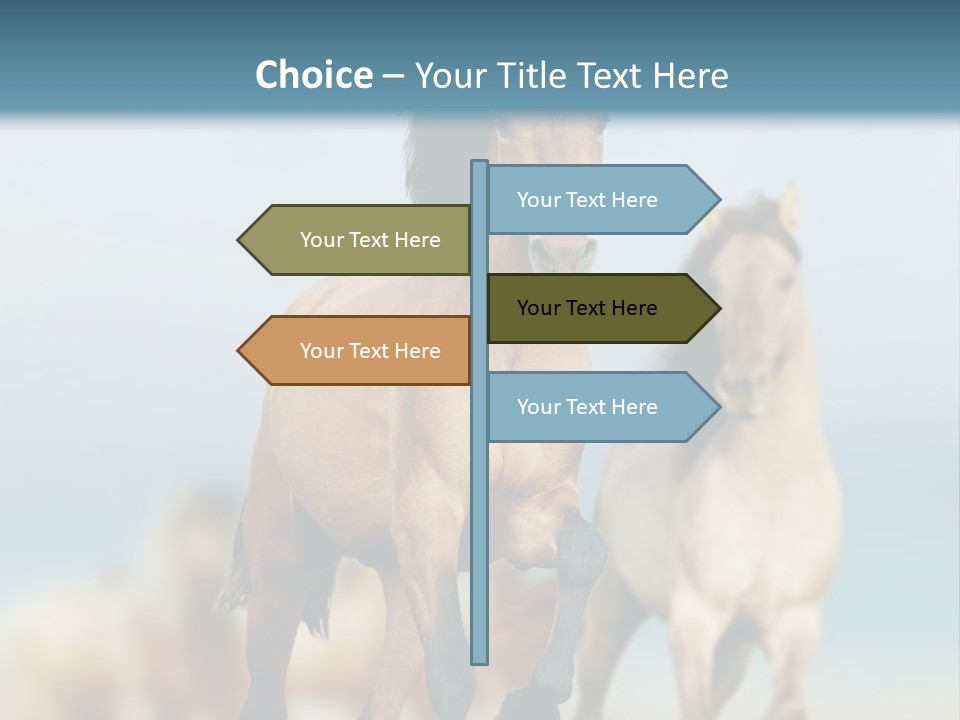 Choice – Your Title Text Here

Your Text Here

Your Text Here

Your Text Here

Your Text Here

Your Text Here